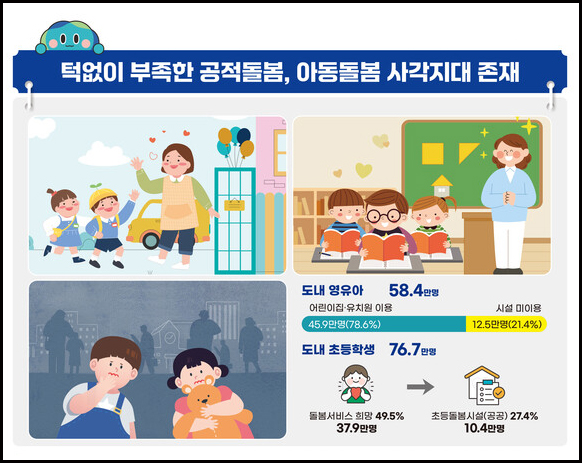 턱없이 부족한 공적돌봄, 아동돌봄 사각지대 존재

도내 영유아 58.4만명

어린이집·유치원 이용

시설 미이용

45.9만명(78.6%)

12.5만명(21.4%)

도내 초등학생 76.7만명

돌봄서비스 희망 49.5%
37.9만명

초등돌봄시설(공공) 27.4%
10.4만명